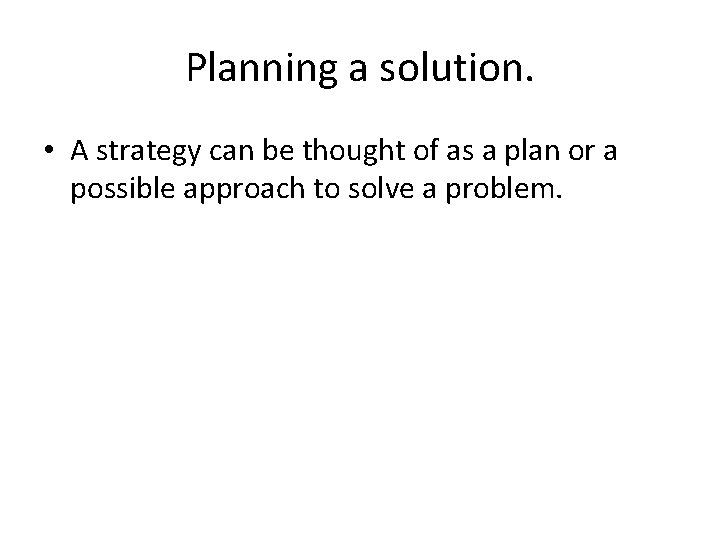 Planning a solution.

• A strategy can be thought of as a plan or a possible approach to solve a problem.